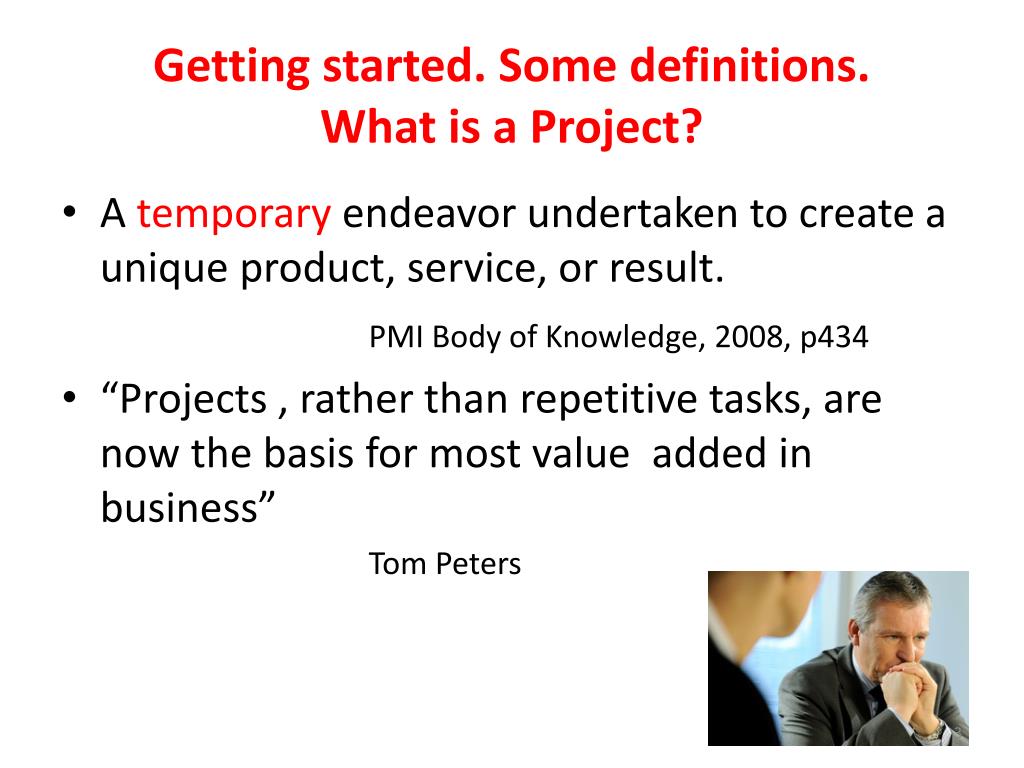 Getting started. Some definitions.
What is a Project?

• A temporary endeavor undertaken to create a unique product, service, or result.

PMI Body of Knowledge, 2008, p434

• “Projects , rather than repetitive tasks, are now the basis for most value  added in business”

Tom Peters